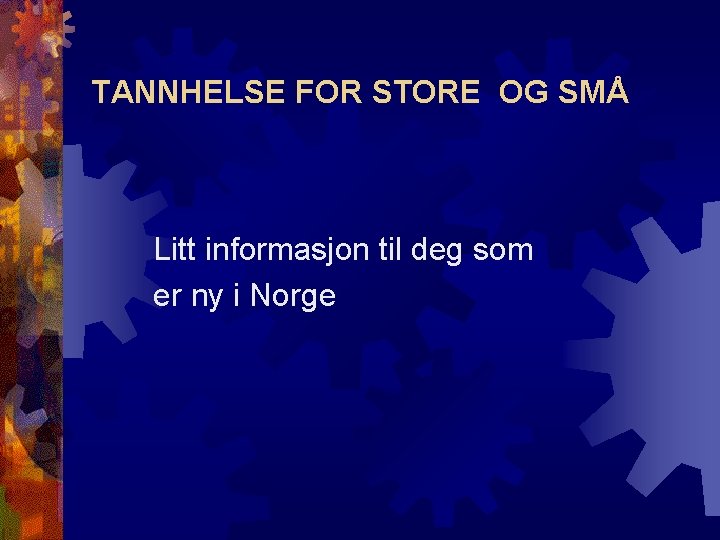 TANNHELSE FOR STORE OG SMÅ

Litt informasjon til deg som er ny i Norge